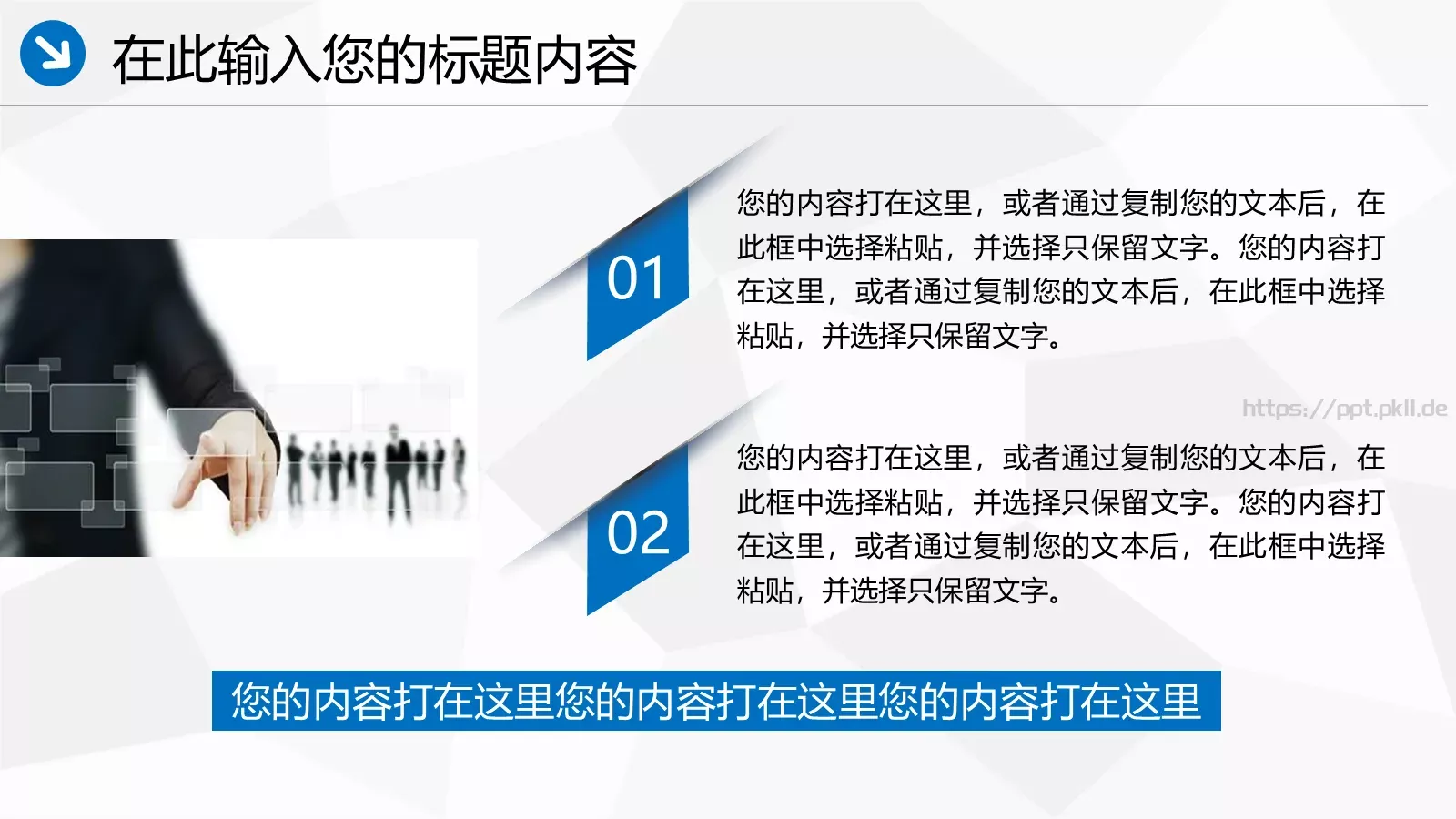 在此输入您的标题内容

01

您的内容打在这里，或者通过复制您的文本后，在此框中选择粘贴，并选择只保留文字。您的内容打在这里，或者通过复制您的文本后，在此框中选择粘贴，并选择只保留文字。

https://ppt.pkll.de

02

您的内容打在这里，或者通过复制您的文本后，在此框中选择粘贴，并选择只保留文字。您的内容打在这里，或者通过复制您的文本后，在此框中选择粘贴，并选择只保留文字。

您的内容打在这里您的内容打在这里您的内容打在这里